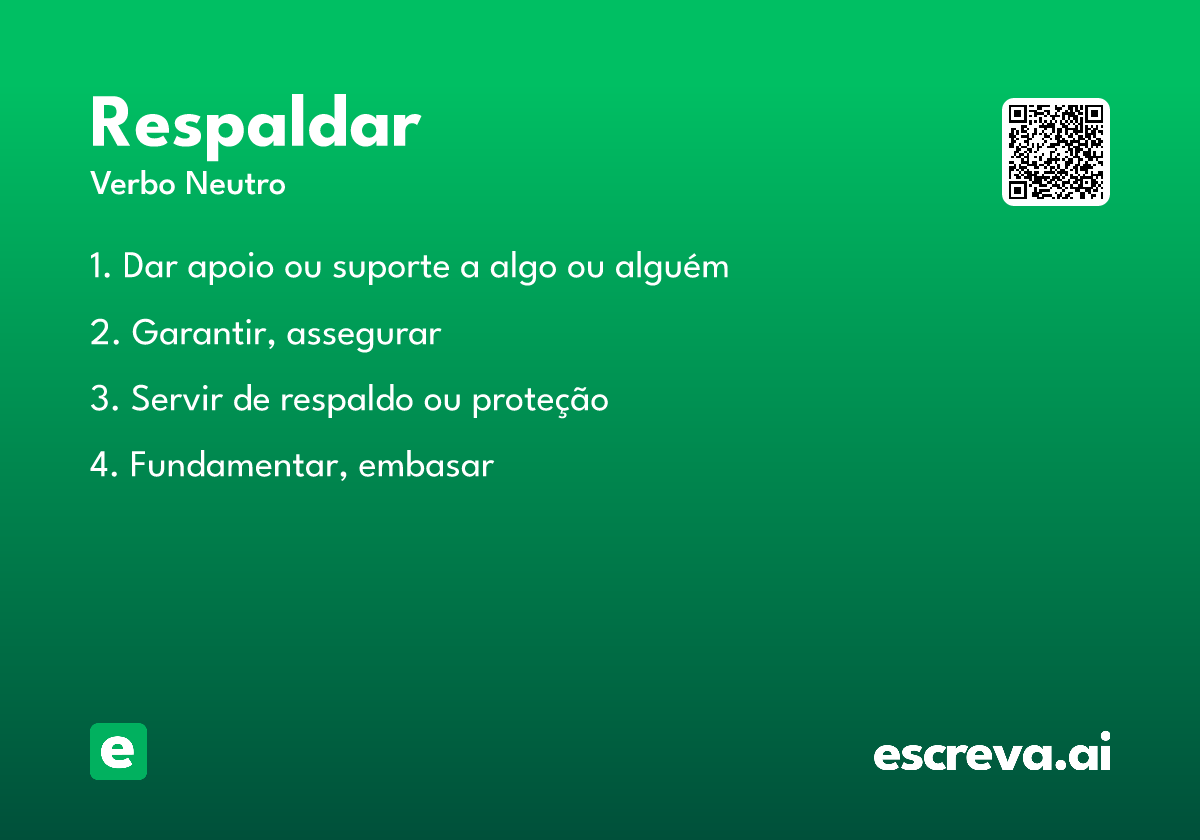 Respaldar
Verbo Neutro

1. Dar apoio ou suporte a algo ou alguém

2. Garantir, assegurar

3. Servir de respaldo ou proteção

4. Fundamentar, embasar

e

escreva.ai